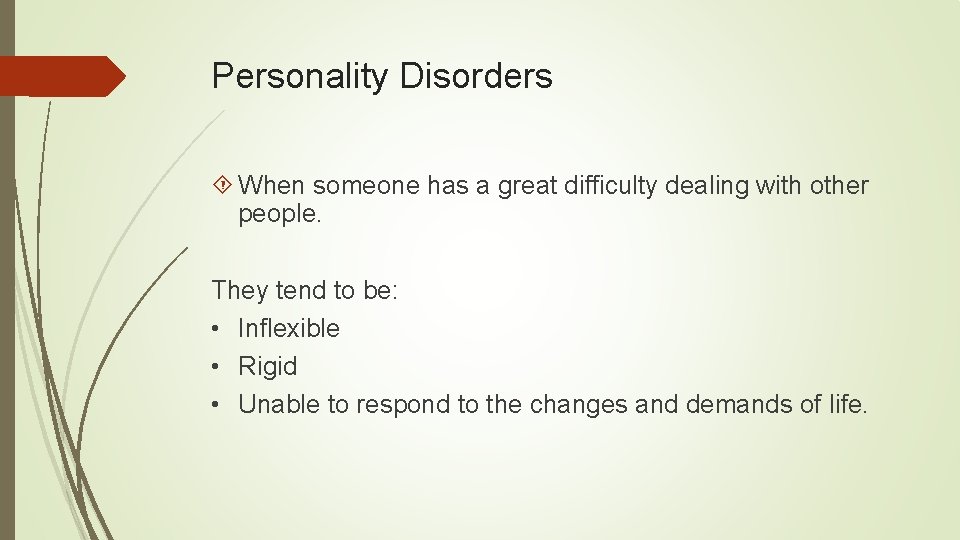 Personality Disorders

When someone has a great difficulty dealing with other people.

They tend to be:
• Inflexible
• Rigid
• Unable to respond to the changes and demands of life.